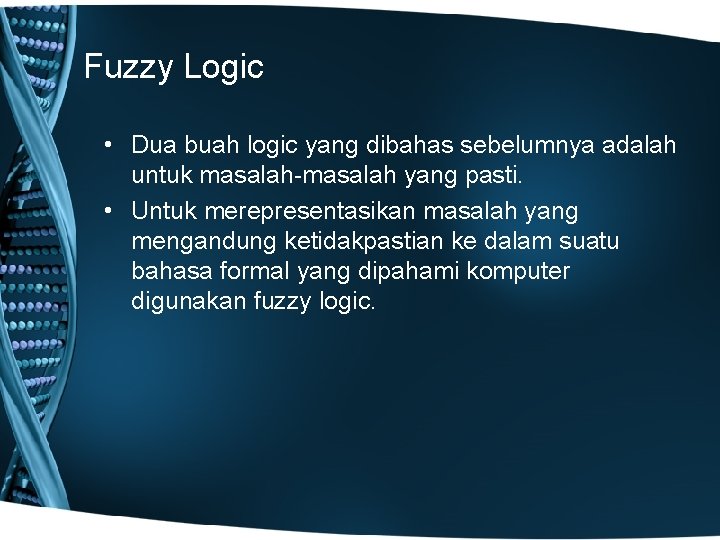 Fuzzy Logic

• Dua buah logic yang dibahas sebelumnya adalah untuk masalah-masalah yang pasti.

• Untuk merepresentasikan masalah yang mengandung ketidakpastian ke dalam suatu bahasa formal yang dipahami komputer digunakan fuzzy logic.